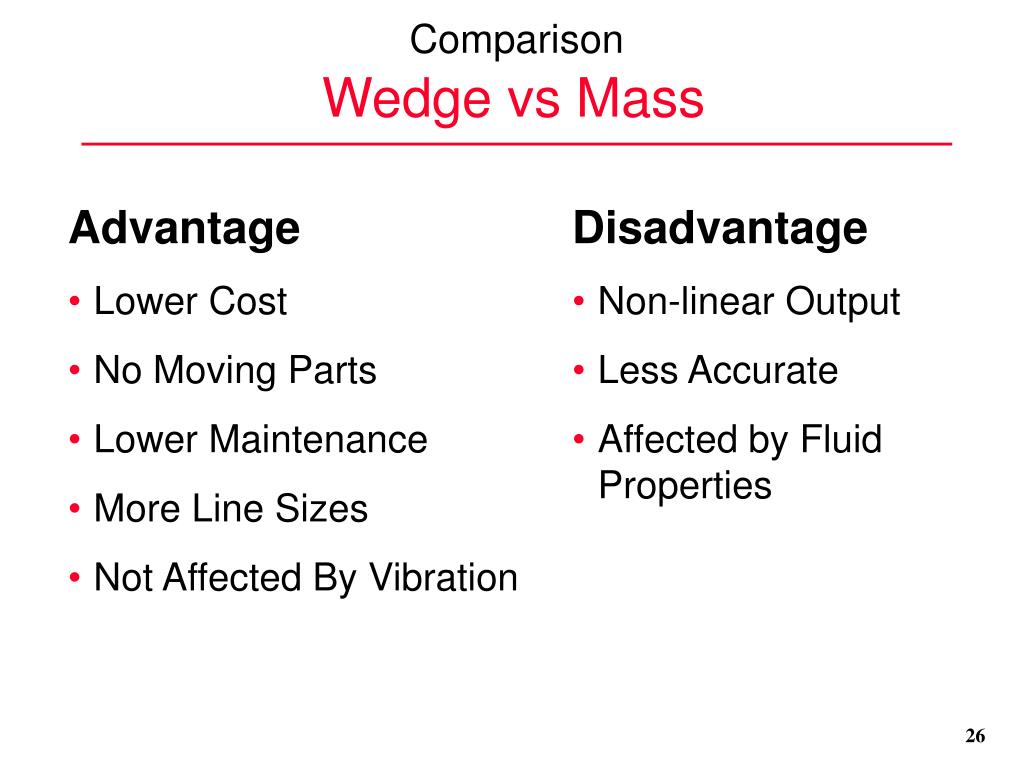 Comparison
Wedge vs Mass

Advantage

• Lower Cost
• No Moving Parts
• Lower Maintenance
• More Line Sizes
• Not Affected By Vibration

Disadvantage

• Non-linear Output
• Less Accurate
• Affected by Fluid Properties

26